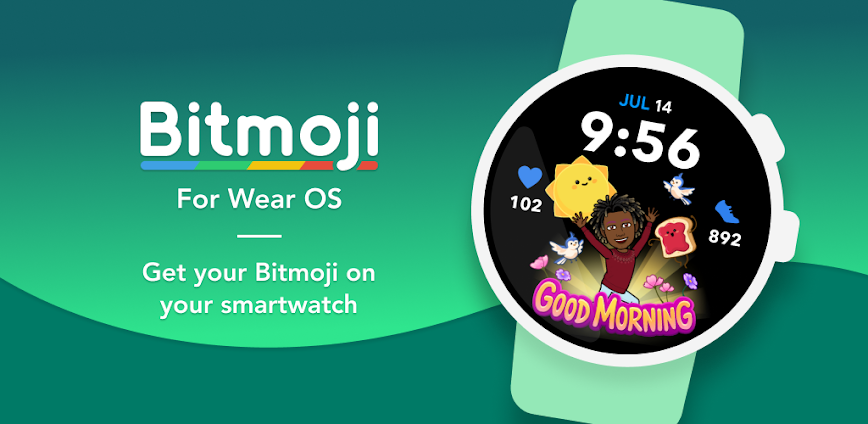 Bitmoji
For Wear OS

Get your Bitmoji on your smartwatch

JUL 14
9:56
102
892
GOOD MORNING